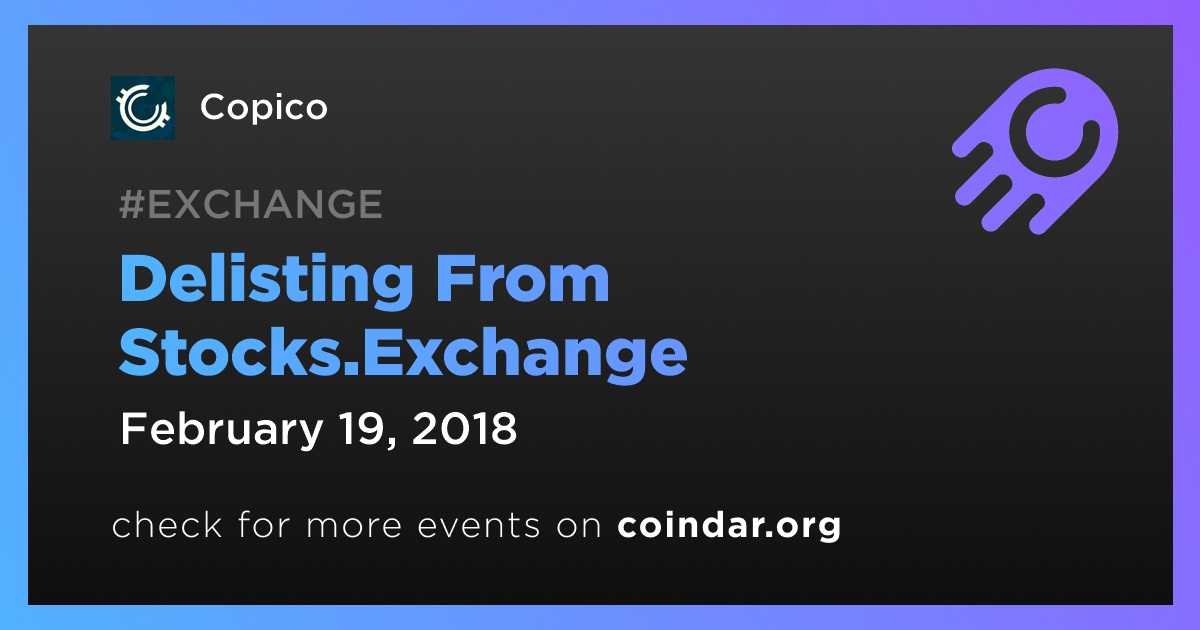 Copico

#EXCHANGE

Delisting From Stocks.Exchange

February 19, 2018

check for more events on coindar.org